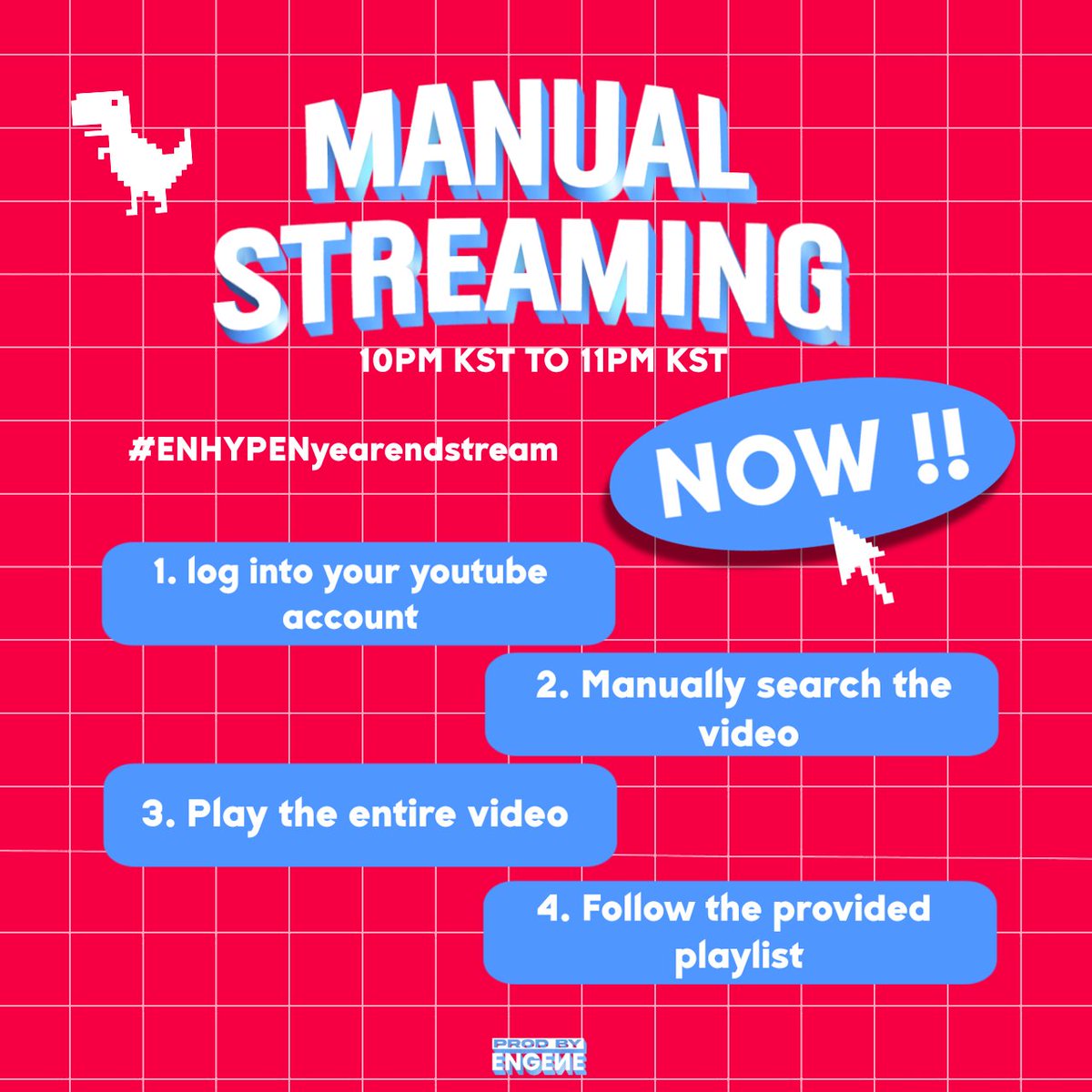 MANUAL STREAMING

10PM KST TO 11PM KST

#ENHYPENyearendstream

NOW !!

1. log into your youtube account

2. Manually search the video

3. Play the entire video

4. Follow the provided playlist

PROD BY ENGENE